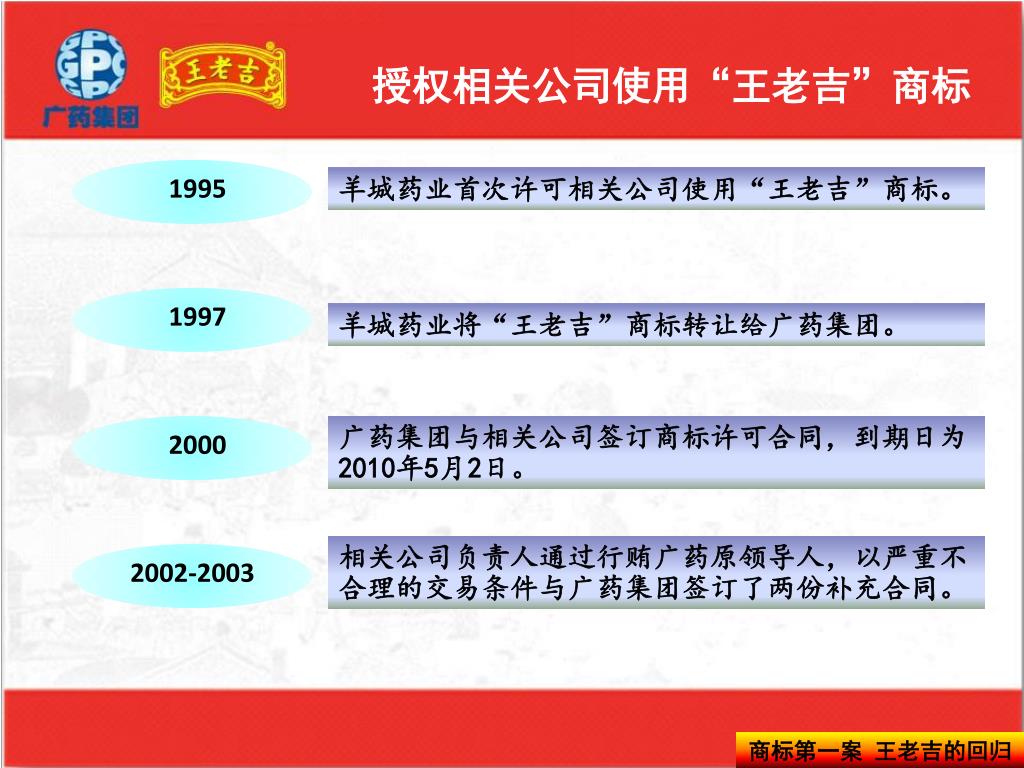 GPC
广药集团

王老吉

授权相关公司使用“王老吉”商标

1995

羊城药业首次许可相关公司使用“王老吉”商标。

1997

羊城药业将“王老吉”商标转让给广药集团。

2000

广药集团与相关公司签订商标许可合同，到期日为2010年5月2日。

2002-2003

相关公司负责人通过行贿广药原领导人，以严重不合理的交易条件与广药集团签订了两份补充合同。

商标第一案 王老吉的回归